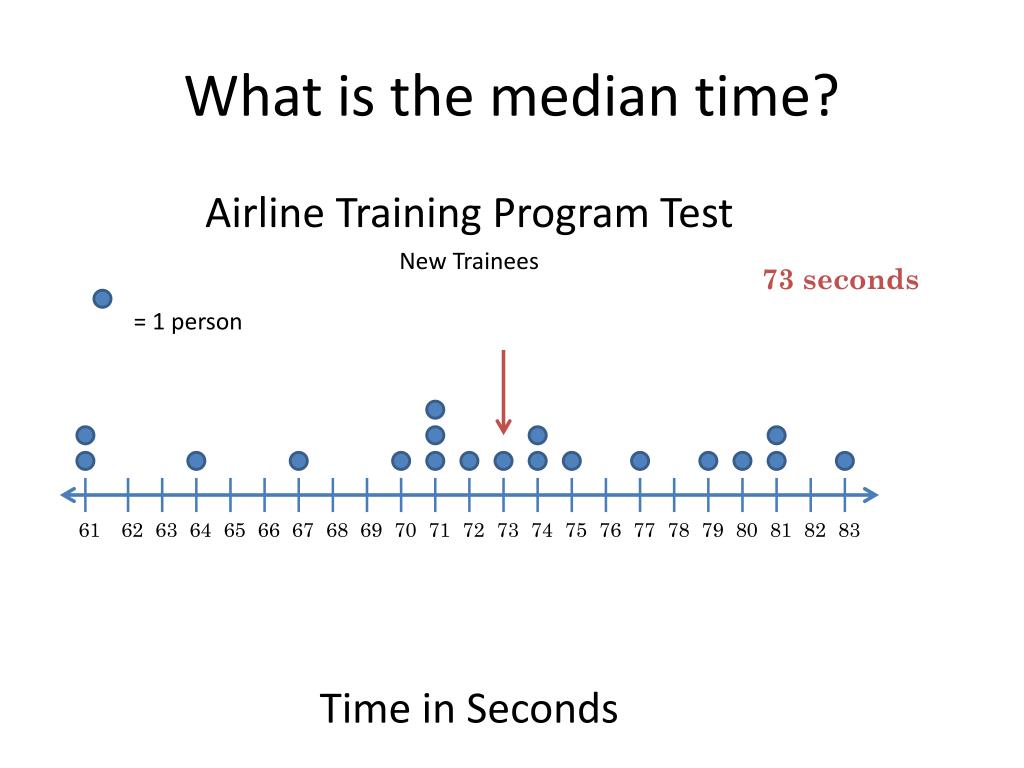 What is the median time?

Airline Training Program Test

New Trainees

73 seconds

= 1 person

61 62 63 64 65 66 67 68 69 70 71 72 73 74 75 76 77 78 79 80 81 82 83

Time in Seconds